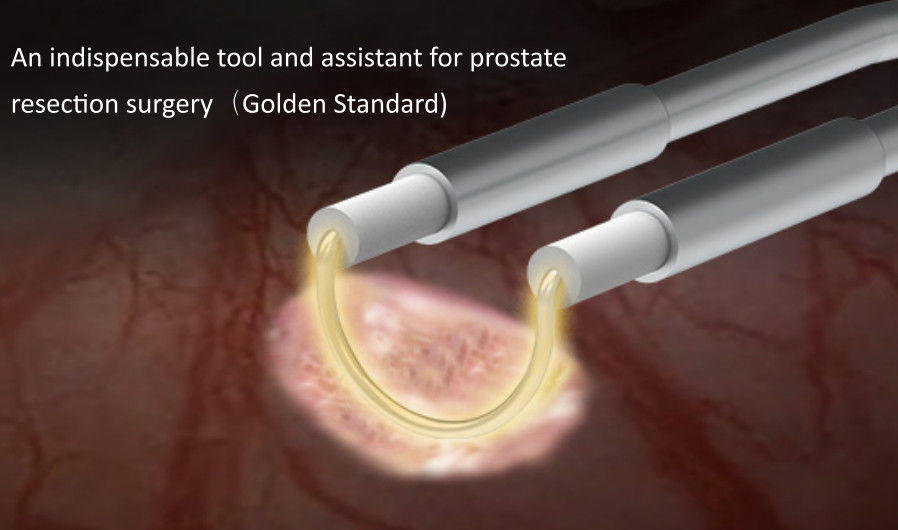 An indispensable tool and assistant for prostate resection surgery（Golden Standard)